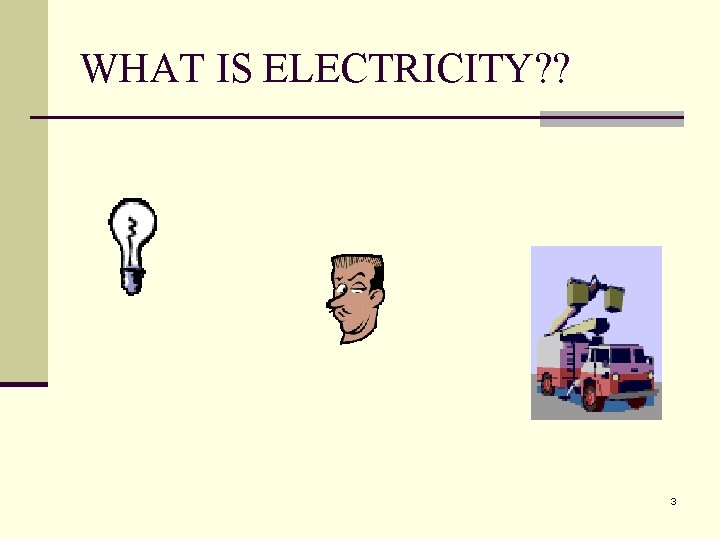 WHAT IS ELECTRICITY??

3